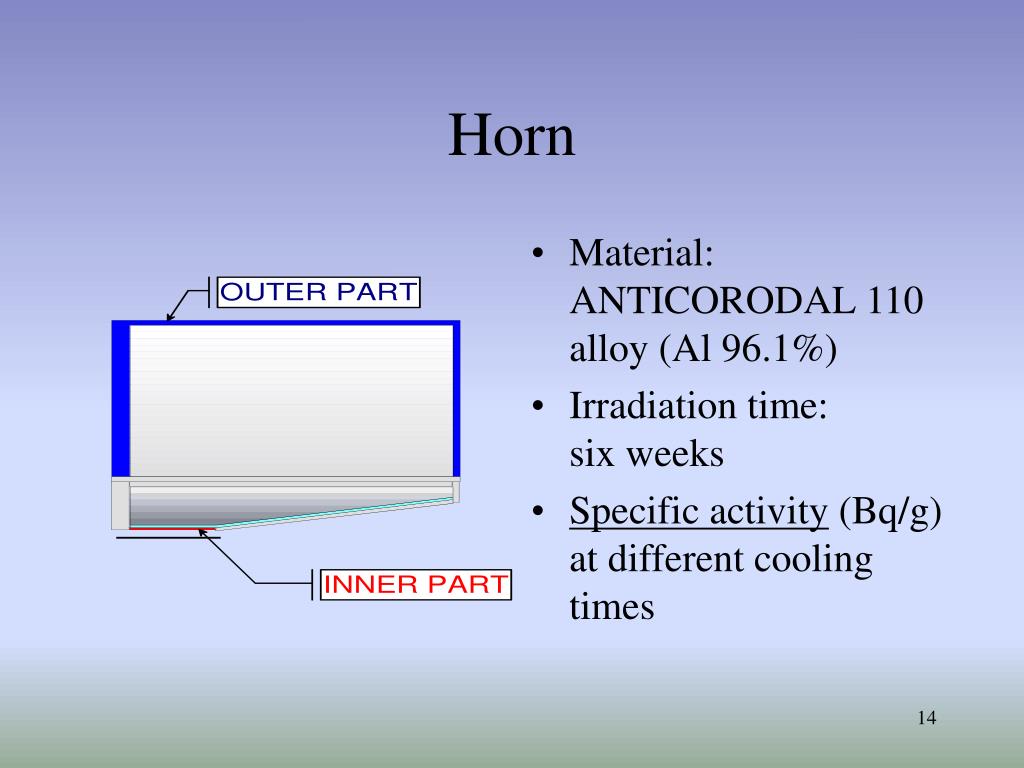 Horn

OUTER PART

INNER PART

• Material: ANTICORODAL 110 alloy (Al 96.1%)
• Irradiation time: six weeks
• Specific activity (Bq/g) at different cooling times

14